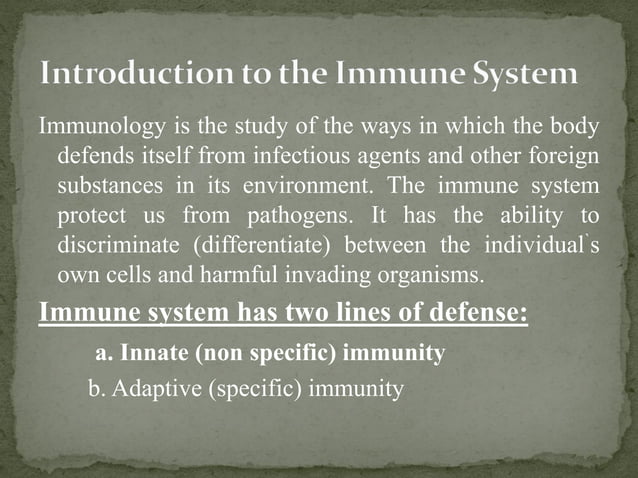 Introduction to the Immune System

Immunology is the study of the ways in which the body defends itself from infectious agents and other foreign substances in its environment. The immune system protect us from pathogens. It has the ability to discriminate (differentiate) between the individual`s own cells and harmful invading organisms.

Immune system has two lines of defense:

a. Innate (non specific) immunity

b. Adaptive (specific) immunity